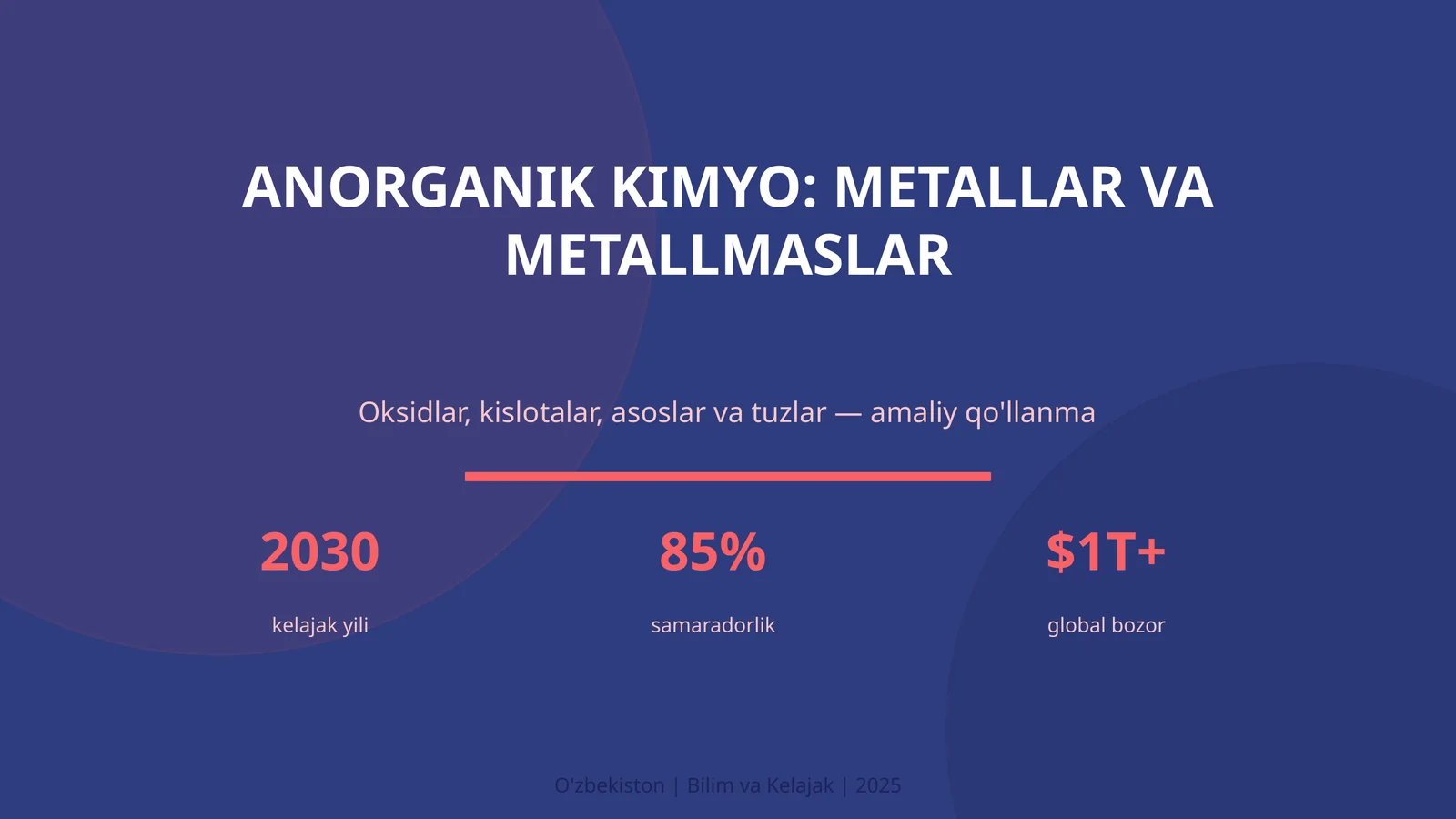 ANORGANIK KIMYO: METALLAR VA METALLMASLAR

Oksidlar, kislotalar, asoslar va tuzlar — amaliy qo'llanma

2030
kelajak yili

85%
samaradorlik

\$1T+
global bozor

O'zbekiston | Bilim va Kelajak | 2025